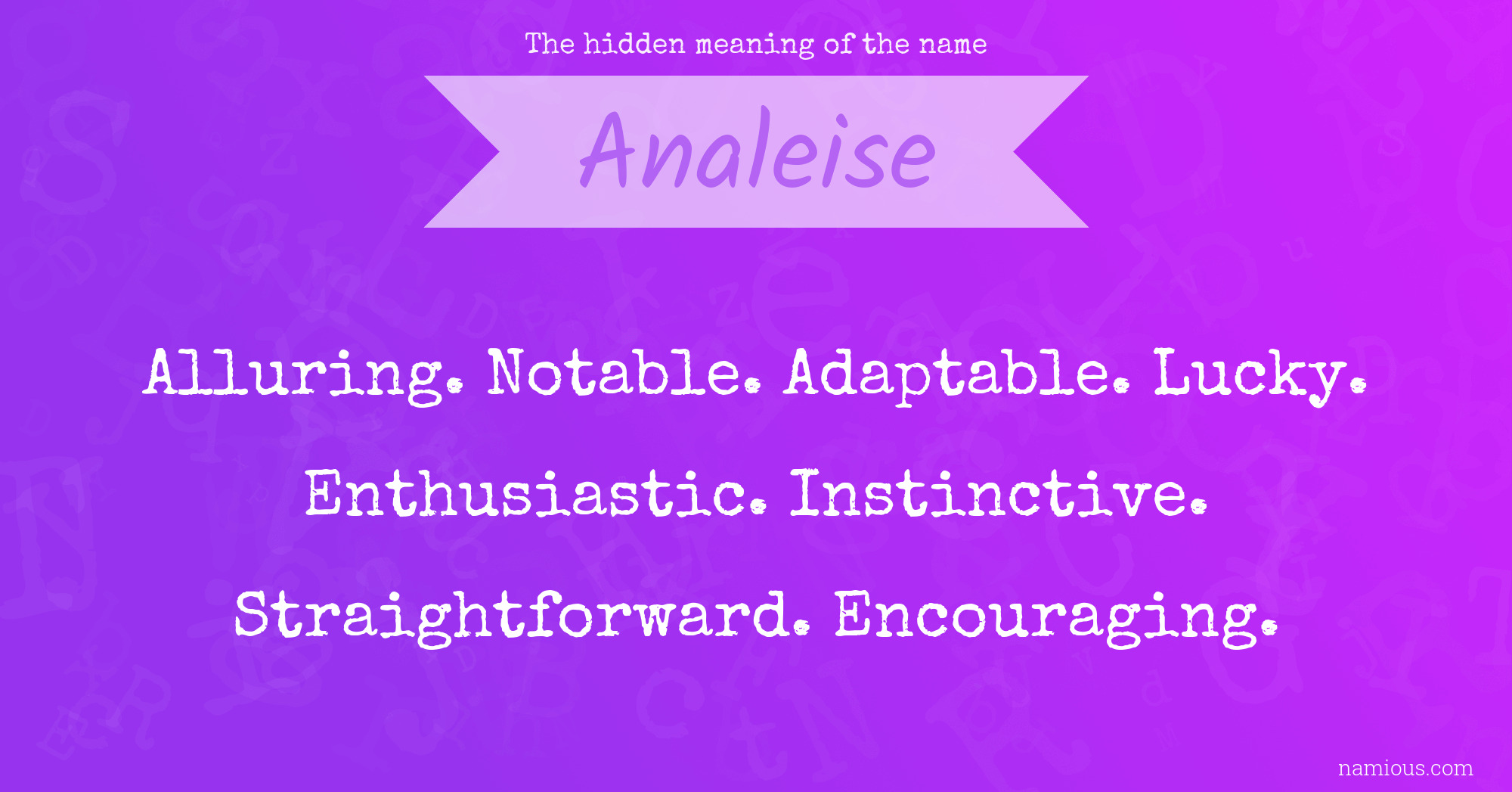 The hidden meaning of the name

Analeise

Alluring. Notable. Adaptable. Lucky. Enthusiastic. Instinctive. Straightforward. Encouraging.

namious.com